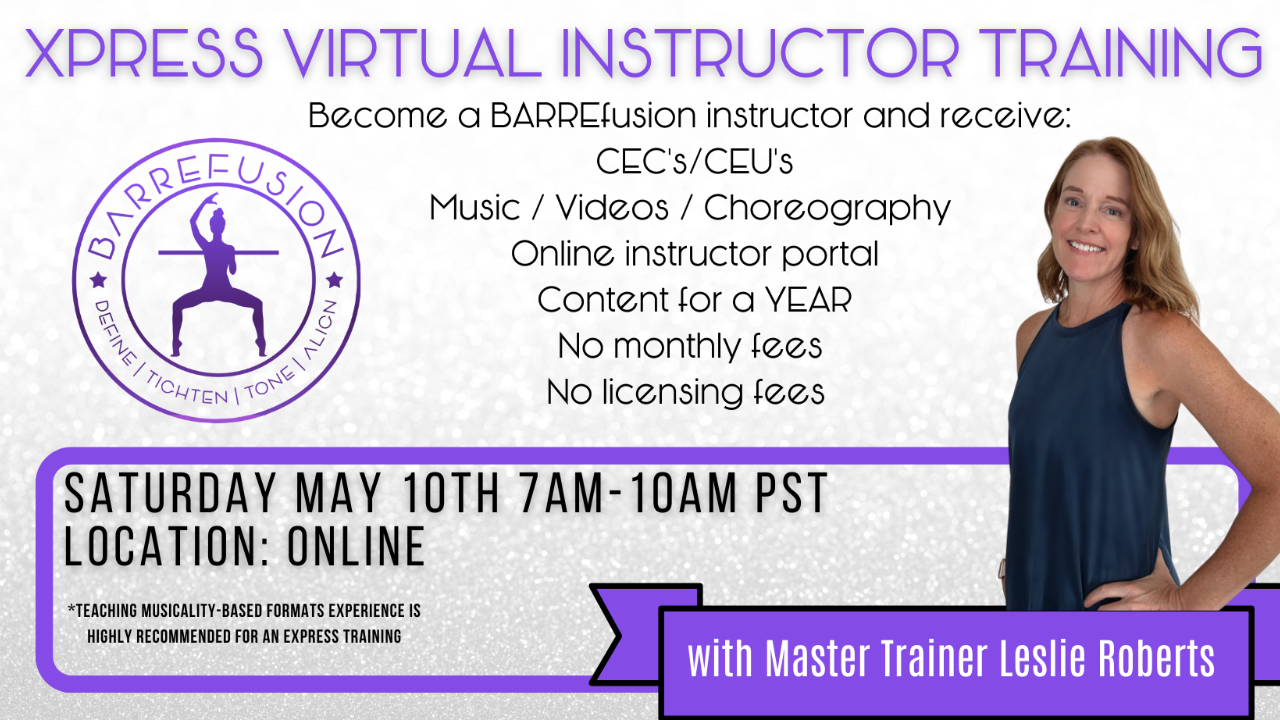 XPRESS VIRTUAL INSTRUCTOR TRAINING

Become a BARREfusion instructor and receive:
CEC's/CEU's
Music / Videos / Choreography
Online instructor portal
Content for a YEAR
No monthly fees
No licensing fees

BARREFUSION
DEFINE | TIGHTEN | TONE | ALIGN

SATURDAY MAY 10TH 7AM-10AM PST
LOCATION: ONLINE

*TEACHING MUSICALITY-BASED FORMATS EXPERIENCE IS HIGHLY RECOMMENDED FOR AN EXPRESS TRAINING

with Master Trainer Leslie Roberts